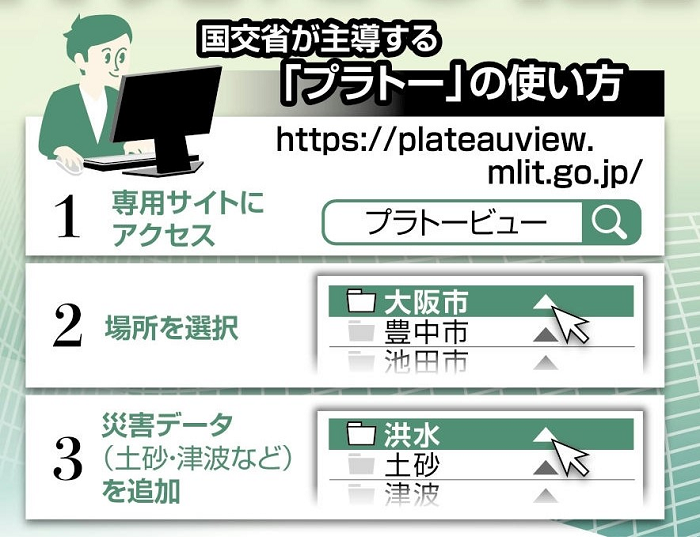 国交省が主導する
「プラトー」の使い方

https://plateauview.mlit.go.jp/

1 専用サイトにアクセス

プラトービュー

2 場所を選択

大阪市
豊中市
池田市

3 災害データ（土砂・津波など）を追加

洪水
土砂
津波